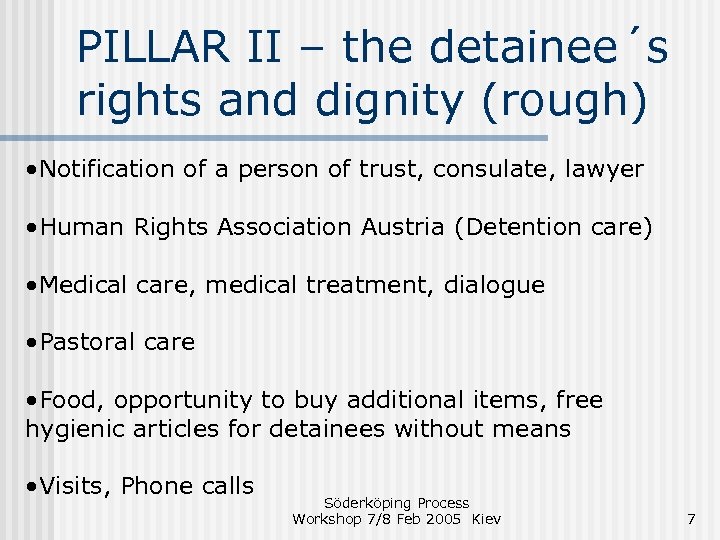 PILLAR II – the detainee´s rights and dignity (rough)

•Notification of a person of trust, consulate, lawyer

•Human Rights Association Austria (Detention care)

•Medical care, medical treatment, dialogue

•Pastoral care

•Food, opportunity to buy additional items, free hygienic articles for detainees without means

•Visits, Phone calls

Söderköping Process
Workshop 7/8 Feb 2005 Kiev

7